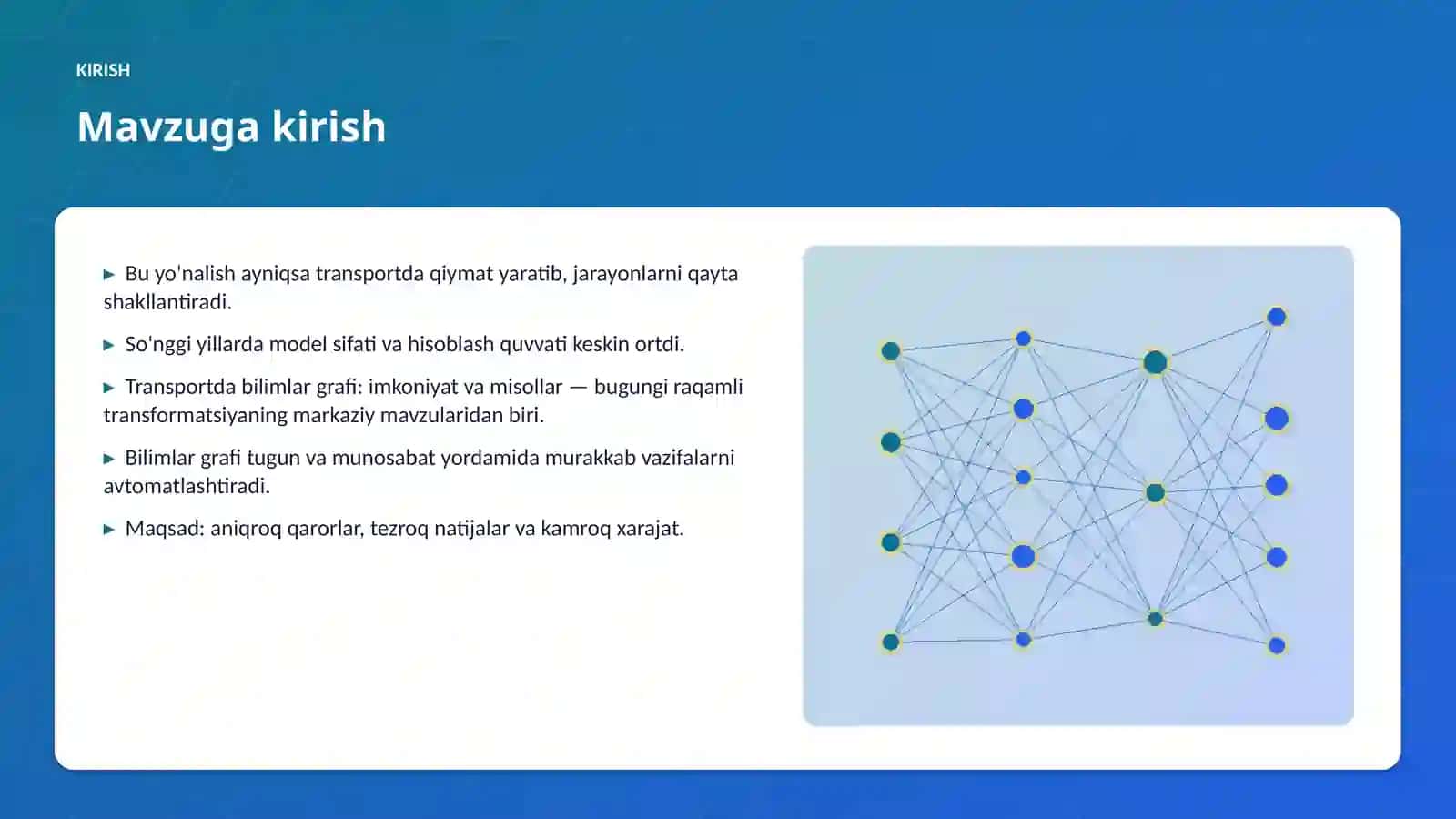 KIRISH

Mavzuga kirish

▶ Bu yo'nalish ayniqsa transportda qiymat yaratib, jarayonlarni qayta shakllantiradi.

▶ So'nggi yillarda model sifati va hisoblash quvvati keskin ortdi.

▶ Transportda bilimlar grafi: imkoniyat va misollar — bugungi raqamli transformatsiyaning markaziy mavzularidan biri.

▶ Bilimlar grafi tugun va munosabat yordamida murakkab vazifalarni avtomatlashtiradi.

▶ Maqsad: aniqroq qarorlar, tezroq natijalar va kamroq xarajat.